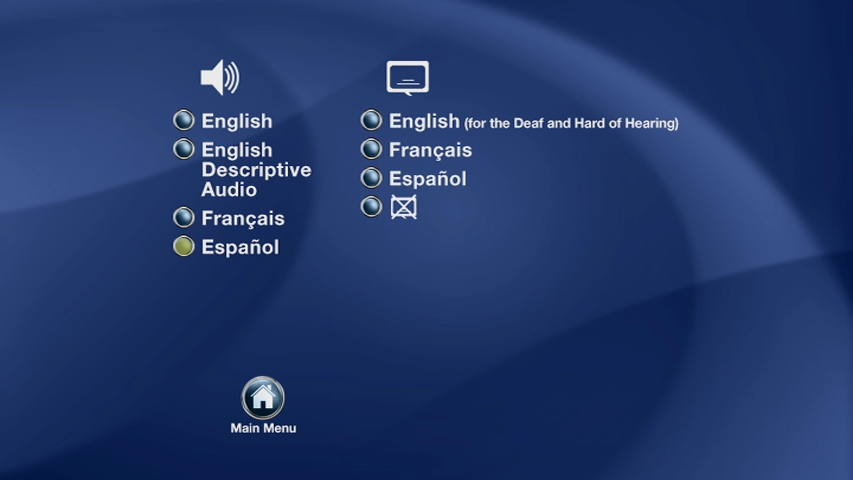 English

English Descriptive Audio

Français

Español

English (for the Deaf and Hard of Hearing)

Français

Español

Main Menu